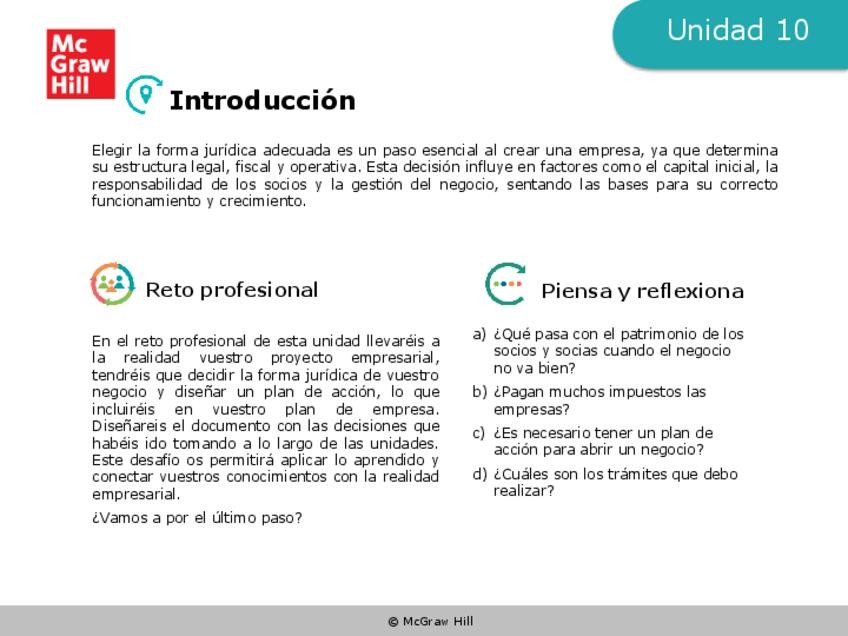 Mc Graw Hill

Unidad 10

Introducción

Elegir la forma jurídica adecuada es un paso esencial al crear una empresa, ya que determina su estructura legal, fiscal y operativa. Esta decisión influye en factores como el capital inicial, la responsabilidad de los socios y la gestión del negocio, sentando las bases para su correcto funcionamiento y crecimiento.

Reto profesional

En el reto profesional de esta unidad llevaréis a la realidad vuestro proyecto empresarial, tendréis que decidir la forma jurídica de vuestro negocio y diseñar un plan de acción, lo que incluiréis en vuestro plan de empresa. Diseñareis el documento con las decisiones que habéis ido tomando a lo largo de las unidades. Este desafío os permitirá aplicar lo aprendido y conectar vuestros conocimientos con la realidad empresarial.

¿Vamos a por el último paso?

Piensa y reflexiona

a) ¿Qué pasa con el patrimonio de los socios y socias cuando el negocio no va bien?

b) ¿Pagan muchos impuestos las empresas?

c) ¿Es necesario tener un plan de acción para abrir un negocio?

d) ¿Cuáles son los trámites que debo realizar?

© McGraw Hill